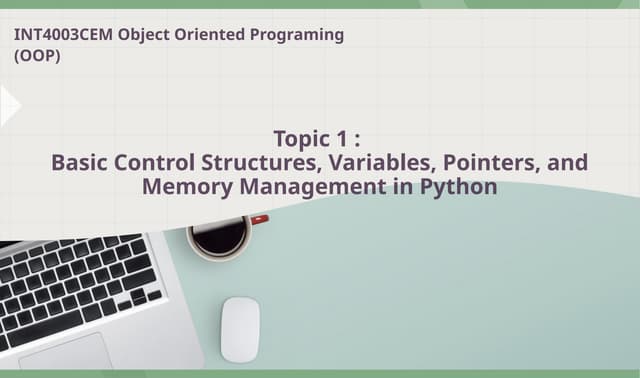 INT4003CEM Object Oriented Programing (OOP)

Topic 1 :
Basic Control Structures, Variables, Pointers, and Memory Management in Python